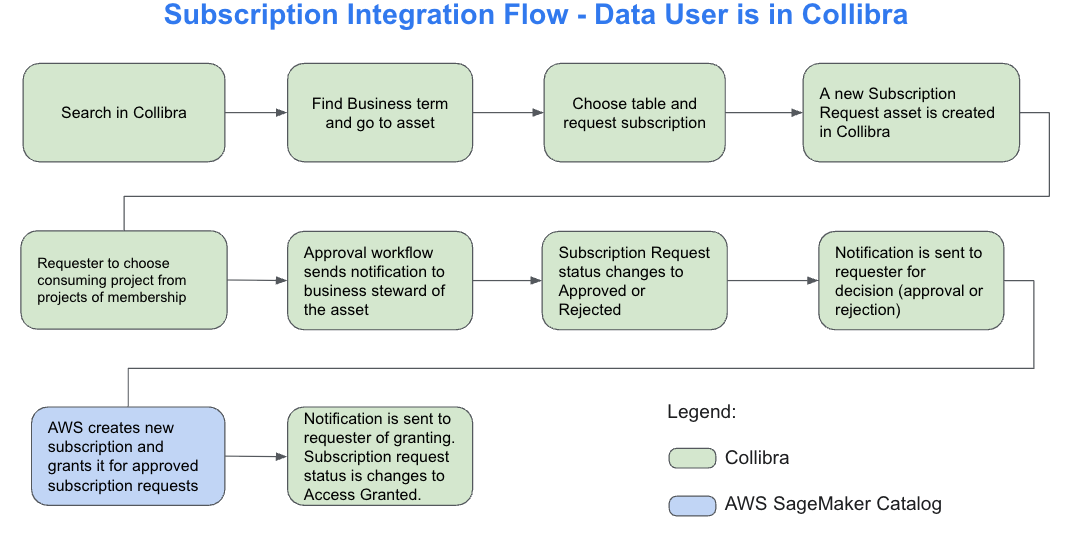 Subscription Integration Flow - Data User is in Collibra

Search in Collibra

Find Business term and go to asset

Choose table and request subscription

A new Subscription Request asset is created in Collibra

Requester to choose consuming project from projects of membership

Approval workflow sends notification to business steward of the asset

Subscription Request status changes to Approved or Rejected

Notification is sent to requester for decision (approval or rejection)

AWS creates new subscription and grants it for approved subscription requests

Notification is sent to requester of granting. Subscription request status is changes to Access Granted.

Legend:

Collibra

AWS SageMaker Catalog